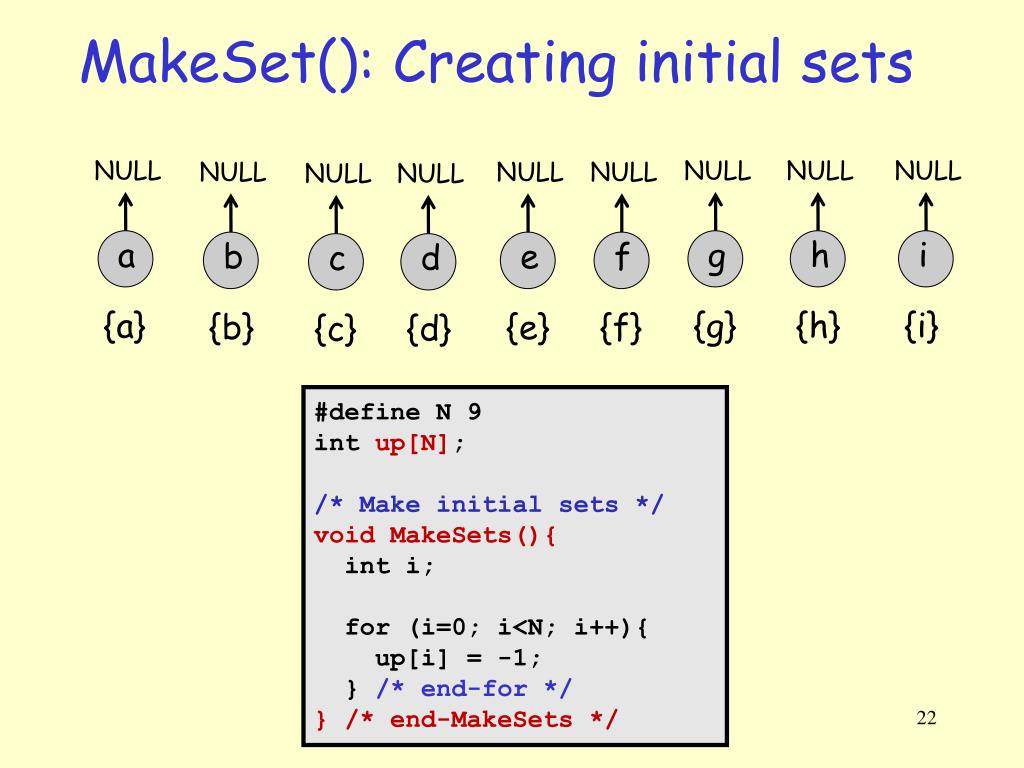 MakeSet(): Creating initial sets

NULL NULL NULL NULL NULL NULL NULL NULL NULL

a b c d e f g h i

{a} {b} {c} {d} {e} {f} {g} {h} {i}

#define N 9
int up[N];

/* Make initial sets */
void MakeSets(){
  int i;

  for (i=0; i<N; i++){
    up[i] = -1;
  } /* end-for */
} /* end-MakeSets */

22